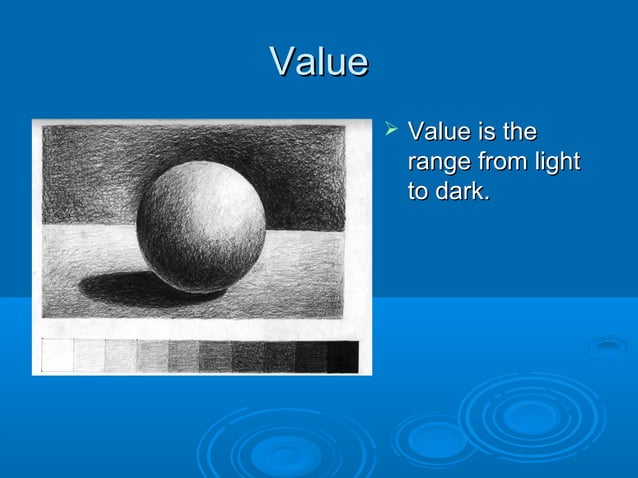 Value

➢ Value is the range from light to dark.